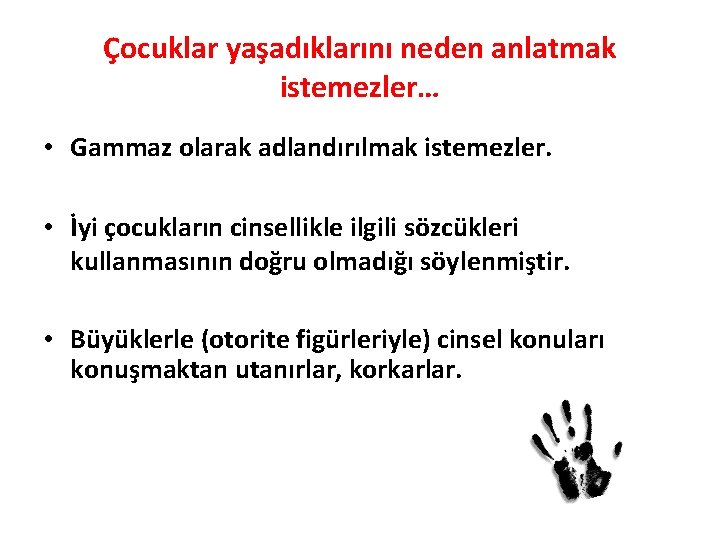 Çocuklar yaşadıklarını neden anlatmak istemezler…

• Gammaz olarak adlandırılmak istemezler.

• İyi çocukların cinsellikle ilgili sözcükleri kullanmasının doğru olmadığı söylenmiştir.

• Büyüklerle (otorite figürleriyle) cinsel konuları konuşmaktan utanırlar, korkarlar.